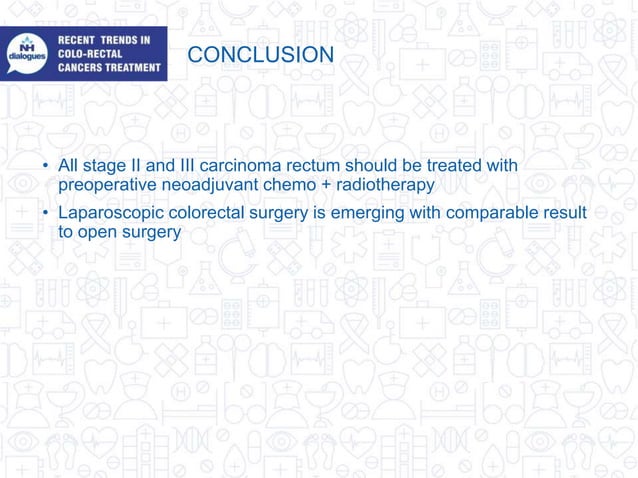 NH dialogues

RECENT TRENDS IN COLO-RECTAL CANCERS TREATMENT

CONCLUSION

• All stage II and III carcinoma rectum should be treated with preoperative neoadjuvant chemo + radiotherapy

• Laparoscopic colorectal surgery is emerging with comparable result to open surgery